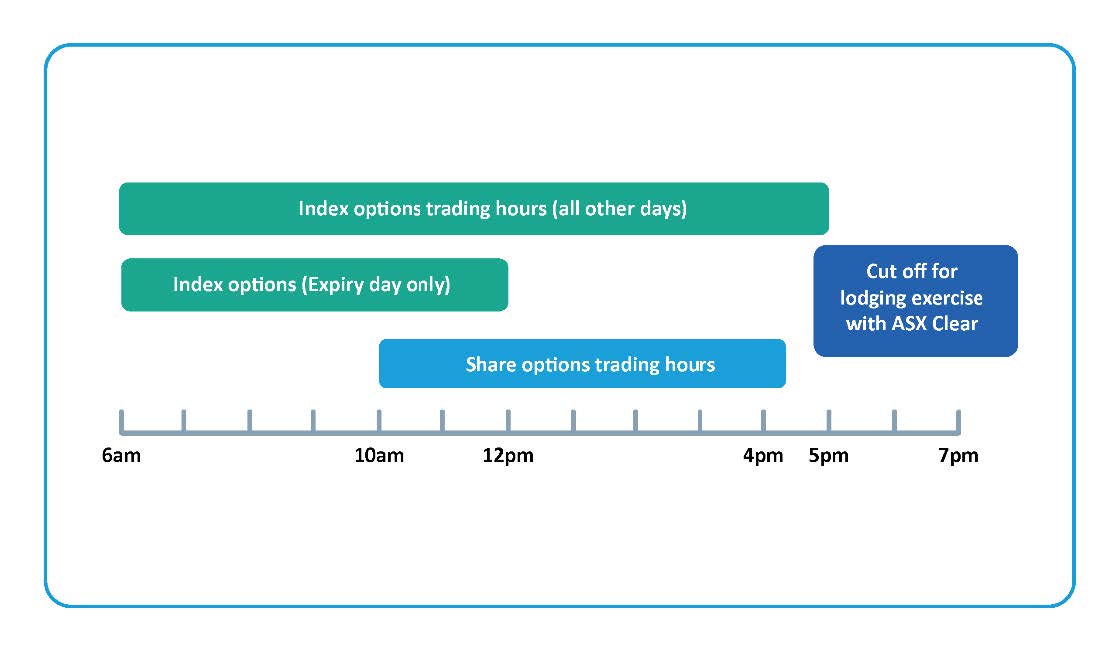 Index options trading hours (all other days)

Index options (Expiry day only)

Cut off for lodging exercise with ASX Clear

Share options trading hours

6am

10am

12pm

4pm

5pm

7pm